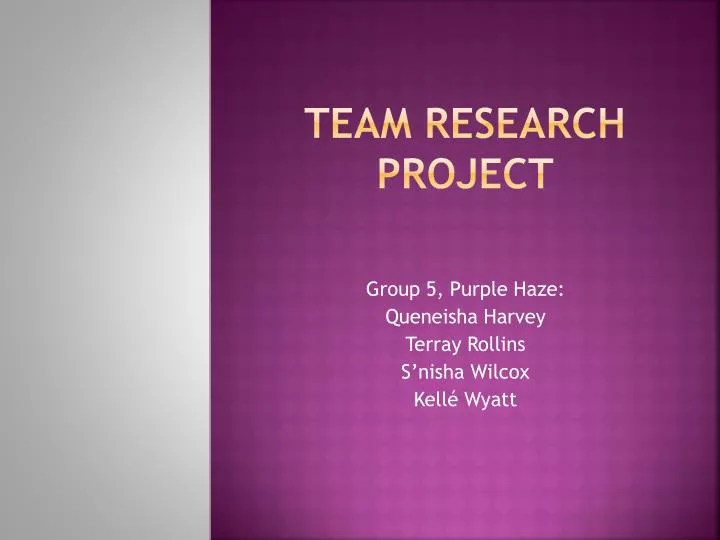 TEAM RESEARCH PROJECT

Group 5, Purple Haze:
Queneisha Harvey
Terray Rollins
S’nisha Wilcox
Kellé Wyatt